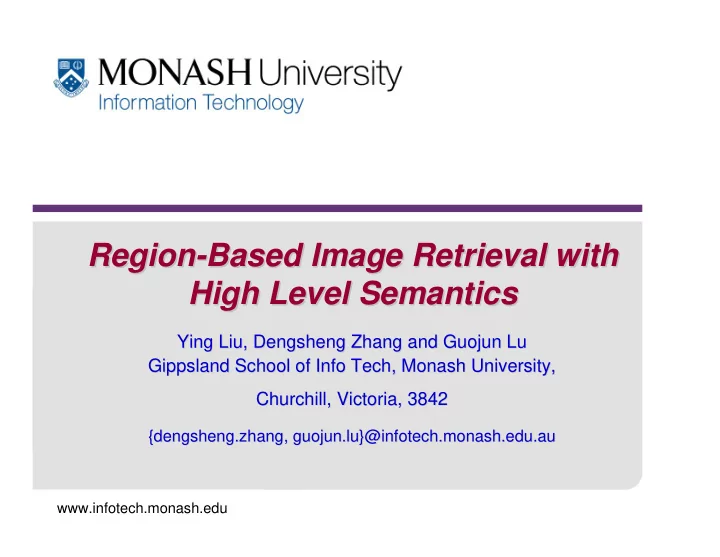 MONASH University
Information Technology

Region-Based Image Retrieval with High Level Semantics

Ying Liu, Dengsheng Zhang and Guojun Lu
Gippsland School of Info Tech, Monash University,

Churchill, Victoria, 3842

{dengsheng.zhang, guojun.lu}@infotech.monash.edu.au

www.infotech.monash.edu